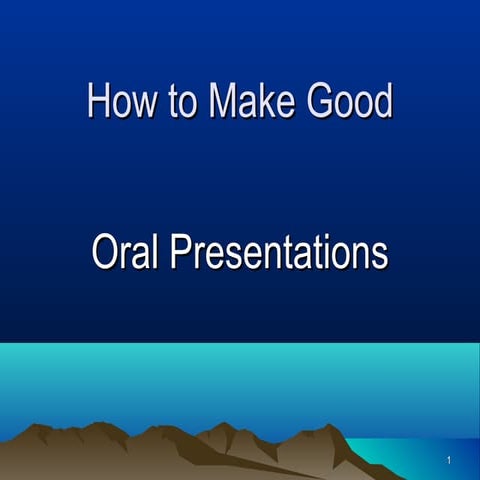 How to Make Good

Oral Presentations

1